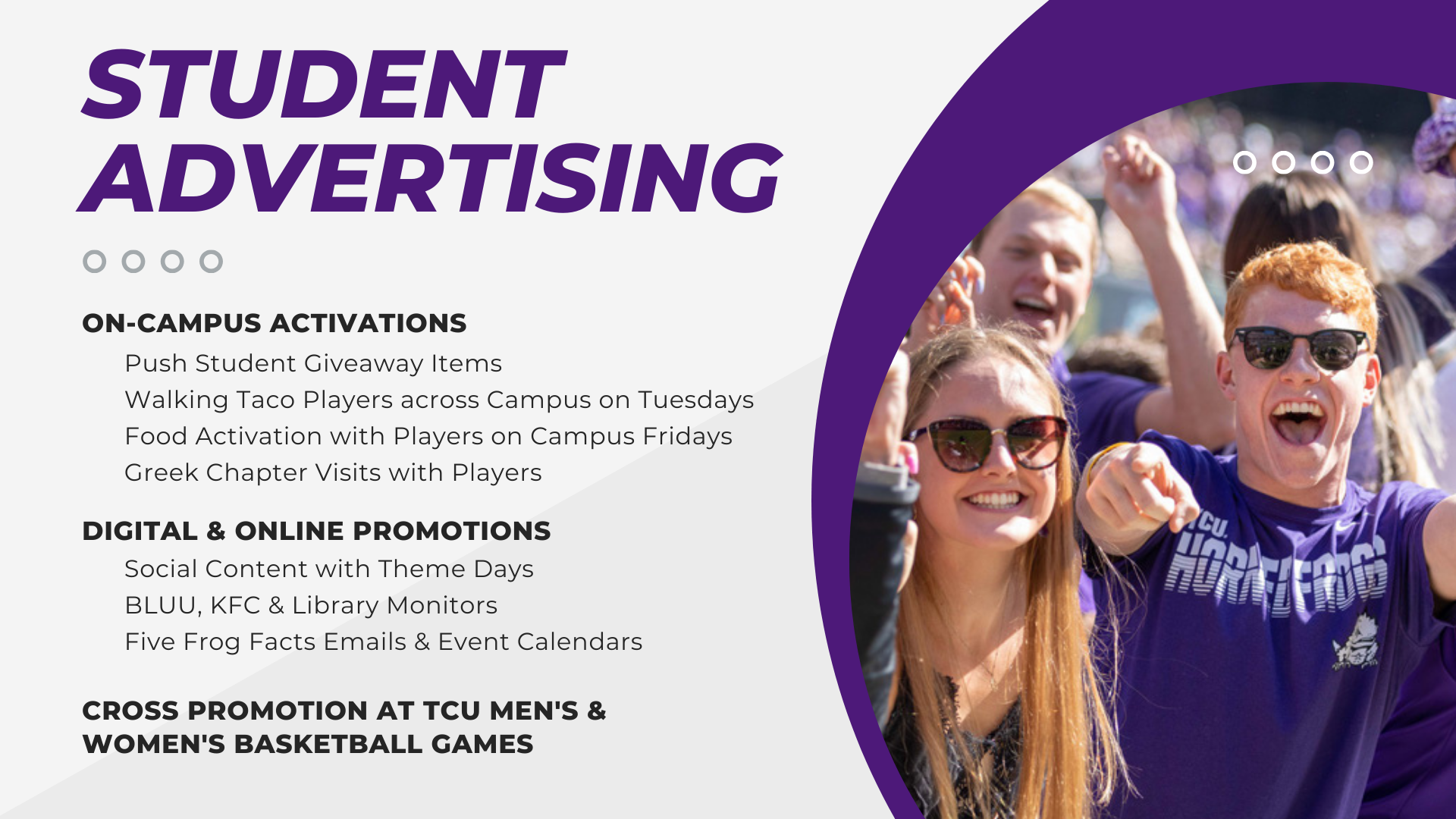 STUDENT ADVERTISING

ON-CAMPUS ACTIVATIONS

Push Student Giveaway Items

Walking Taco Players across Campus on Tuesdays

Food Activation with Players on Campus Fridays

Greek Chapter Visits with Players

DIGITAL & ONLINE PROMOTIONS

Social Content with Theme Days

BLUU, KFC & Library Monitors

Five Frog Facts Emails & Event Calendars

CROSS PROMOTION AT TCU MEN'S & WOMEN'S BASKETBALL GAMES

TCU HORNED FROGS